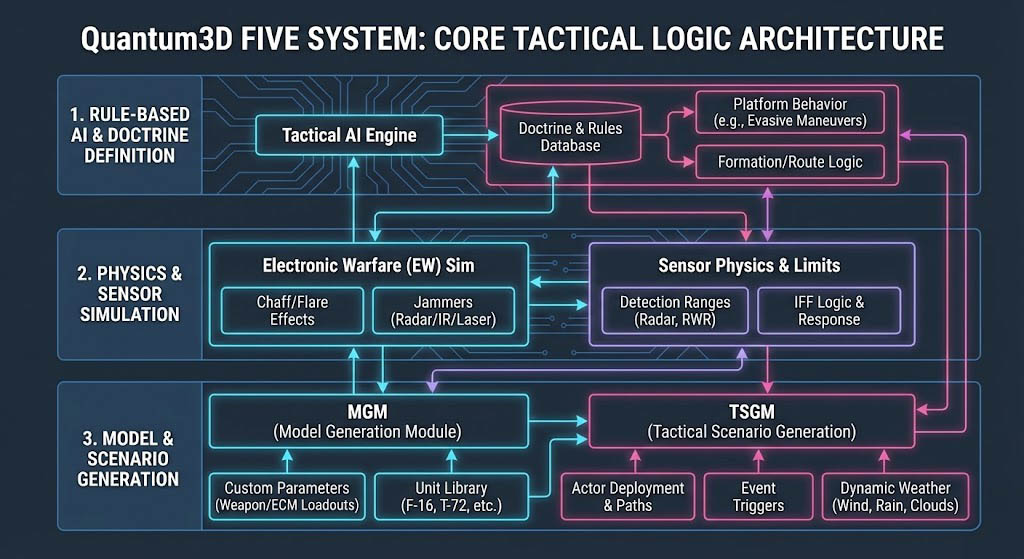 Quantum3D FIVE SYSTEM: CORE TACTICAL LOGIC ARCHITECTURE

1. RULE-BASED AI & DOCTRINE DEFINITION

Tactical AI Engine

Doctrine & Rules Database

Platform Behavior (e.g., Evasive Maneuvers)

Formation/Route Logic

2. PHYSICS & SENSOR SIMULATION

Electronic Warfare (EW) Sim

Chaff/Flare Effects

Jammers (Radar/IR/Laser)

Sensor Physics & Limits

Detection Ranges (Radar, RWR)

IFF Logic & Response

3. MODEL & SCENARIO GENERATION

MGM (Model Generation Module)

Custom Parameters (Weapon/ECM Loadouts)

Unit Library (F-16, T-72, etc.)

TSGM (Tactical Scenario Generation)

Actor Deployment & Paths

Event Triggers

Dynamic Weather (Wind, Rain, Clouds)